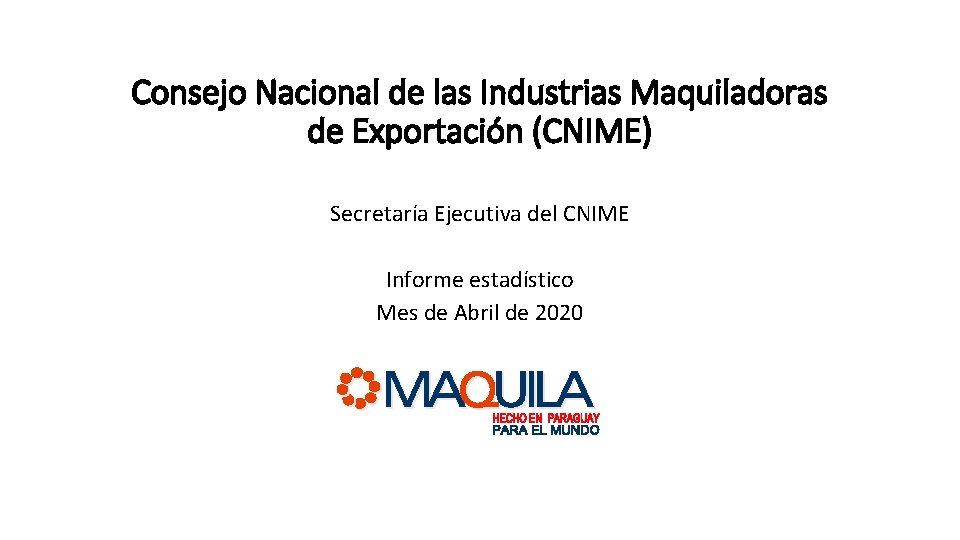 Consejo Nacional de las Industrias Maquiladoras de Exportación (CNIME)

Secretaría Ejecutiva del CNIME

Informe estadístico
Mes de Abril de 2020

MAQUILA
HECHO EN PARAGUAY
PARA EL MUNDO